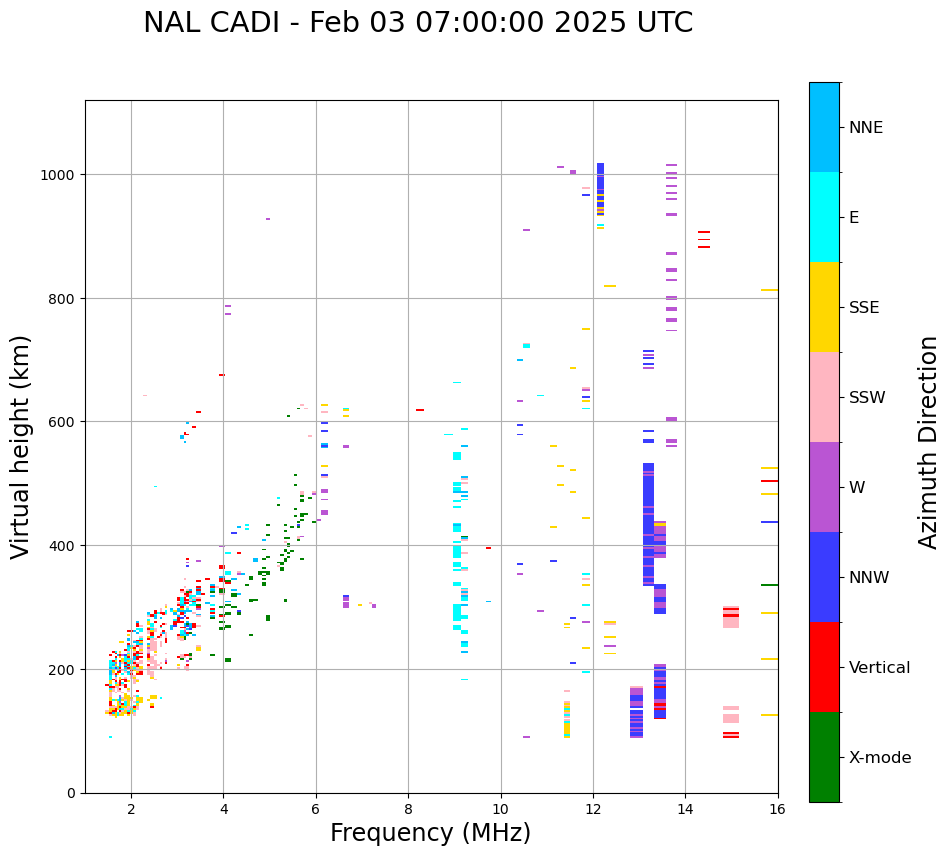 NAL CADI - Feb 03 07:00:00 2025 UTC

Virtual height (km)

1000
800
600
400
200
0

2
4
6
8
10
12
14
16

Frequency (MHz)

NNE
E
SSE
SSW
W
NNW
Vertical
X-mode

Azimuth Direction